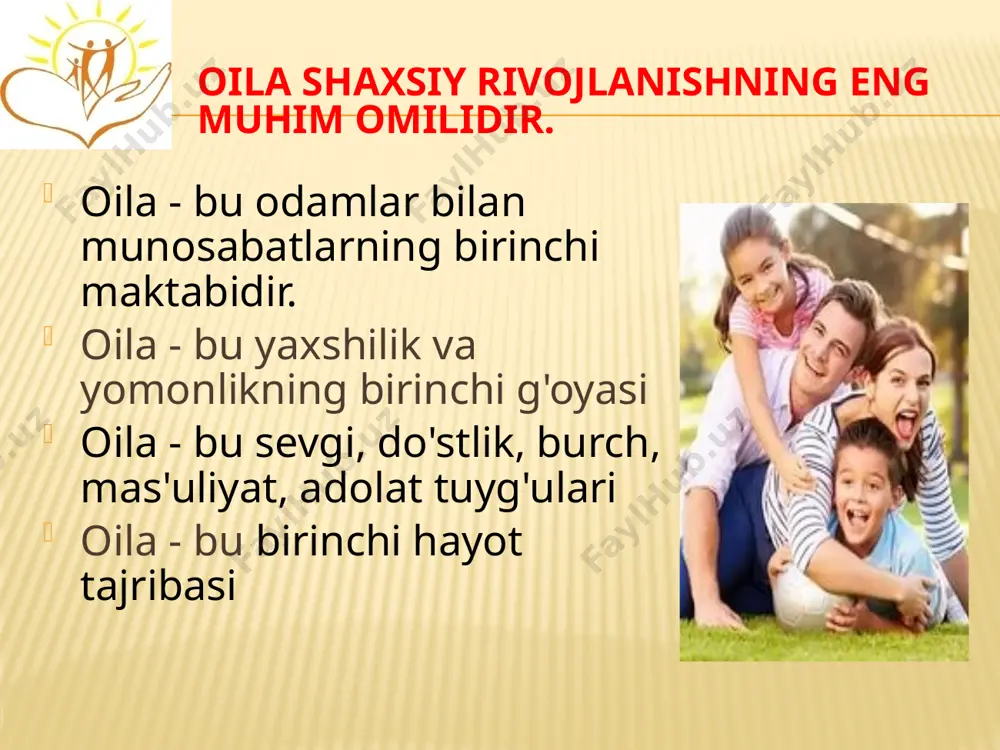 OILA SHAXSIY RIVOJLANISHNING ENG MUHIM OMILIDIR.

Oila - bu odamlar bilan munosabatlarning birinchi maktabidir.

Oila - bu yaxshilik va yomonlikning birinchi g'oyasi

Oila - bu sevgi, do'stlik, burch, mas'uliyat, adolat tuyg'ulari

Oila - bu birinchi hayot tajribasi

FaylHub.uz